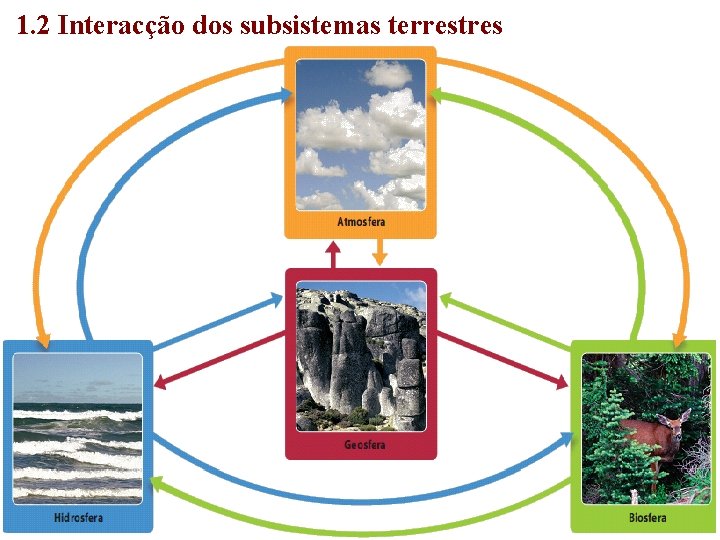 1.2 Interacção dos subsistemas terrestres

Atmosfera

Geosfera

Hidrosfera

Biosfera